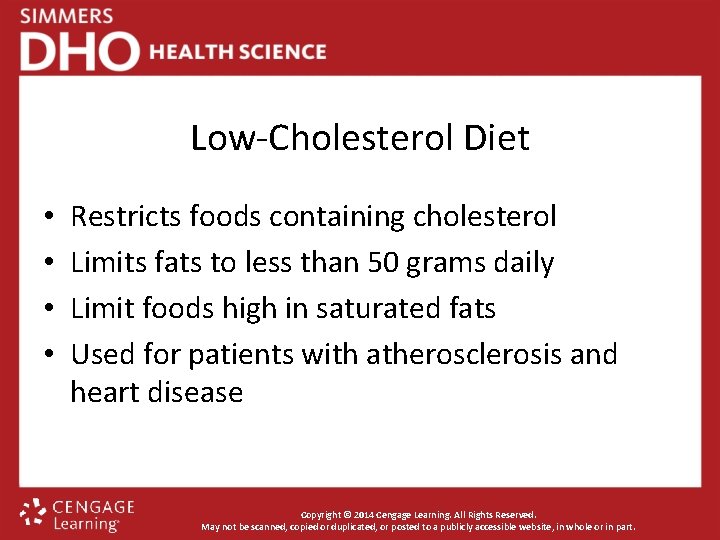 SIMMERS
DHO HEALTH SCIENCE

Low-Cholesterol Diet

• Restricts foods containing cholesterol
• Limits fats to less than 50 grams daily
• Limit foods high in saturated fats
• Used for patients with atherosclerosis and heart disease

CENGAGE Learning

Copyright © 2014 Cengage Learning. All Rights Reserved.
May not be scanned, copied or duplicated, or posted to a publicly accessible website, in whole or in part.